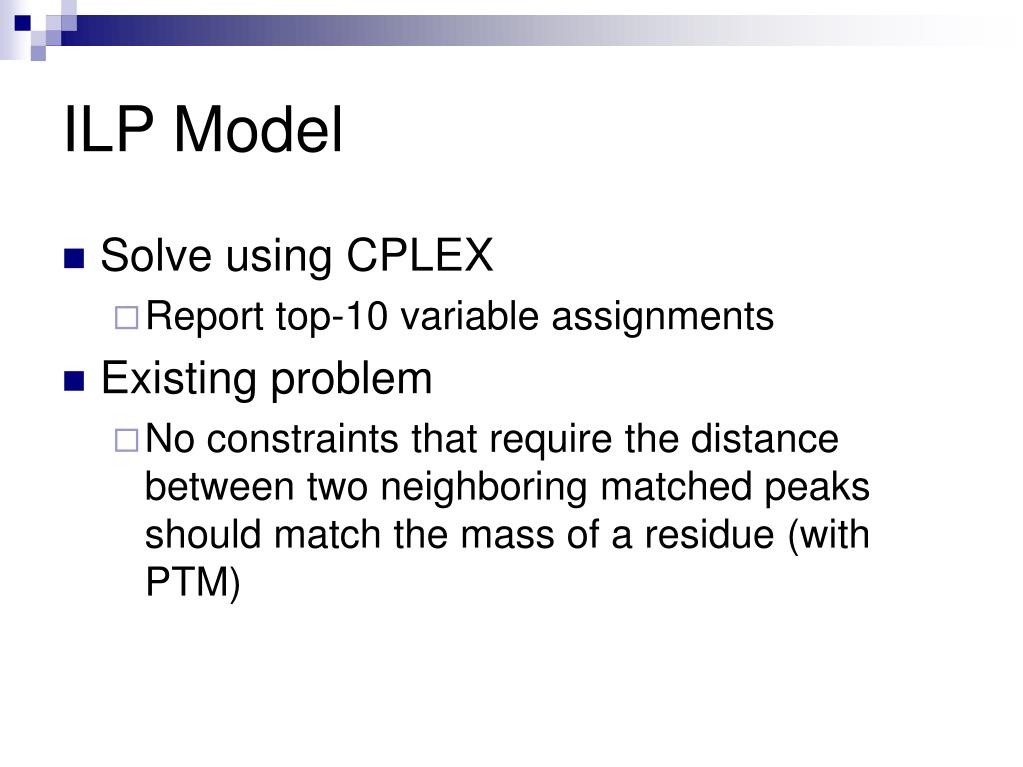 ILP Model

Solve using CPLEX

Report top-10 variable assignments

Existing problem

No constraints that require the distance between two neighboring matched peaks should match the mass of a residue (with PTM)